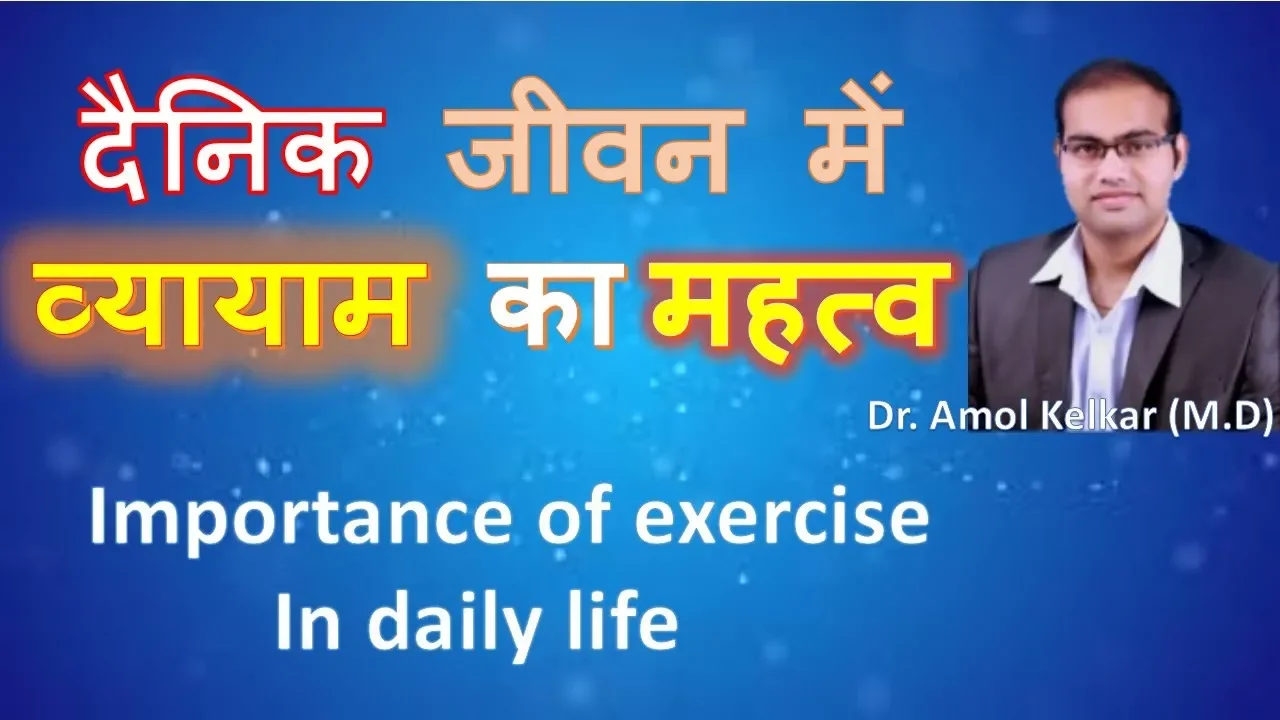 दैनिक जीवन में
व्यायाम का महत्व

Dr. Amol Kelkar (M.D)

Importance of exercise
In daily life